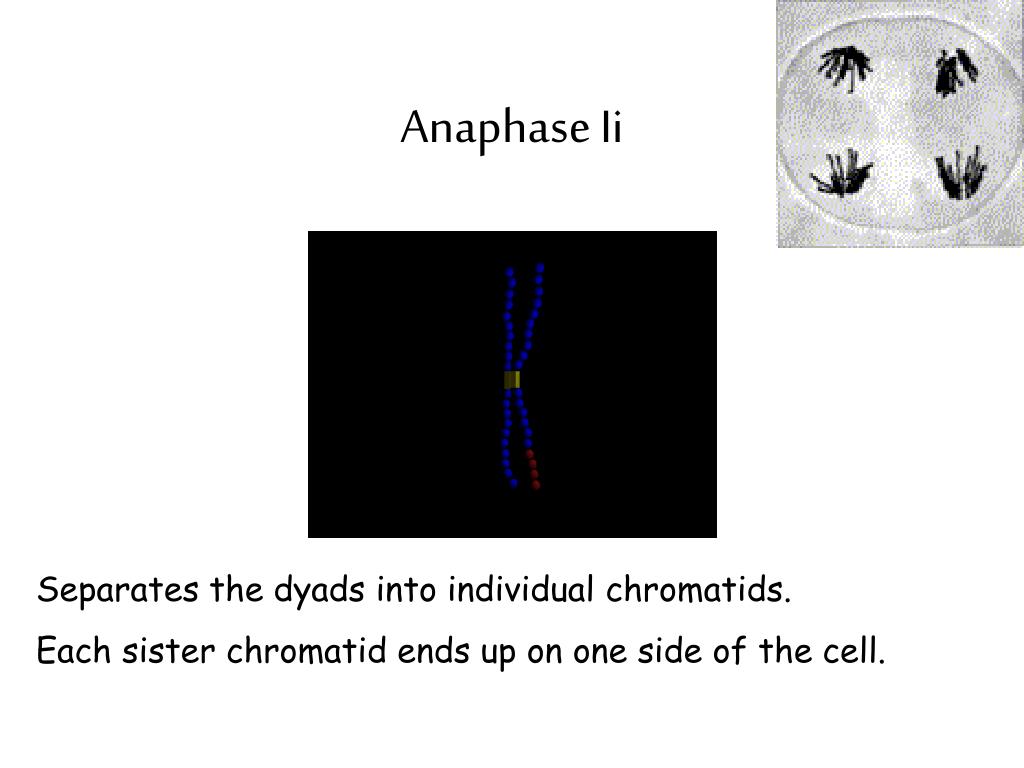 Anaphase Ii

Separates the dyads into individual chromatids.

Each sister chromatid ends up on one side of the cell.